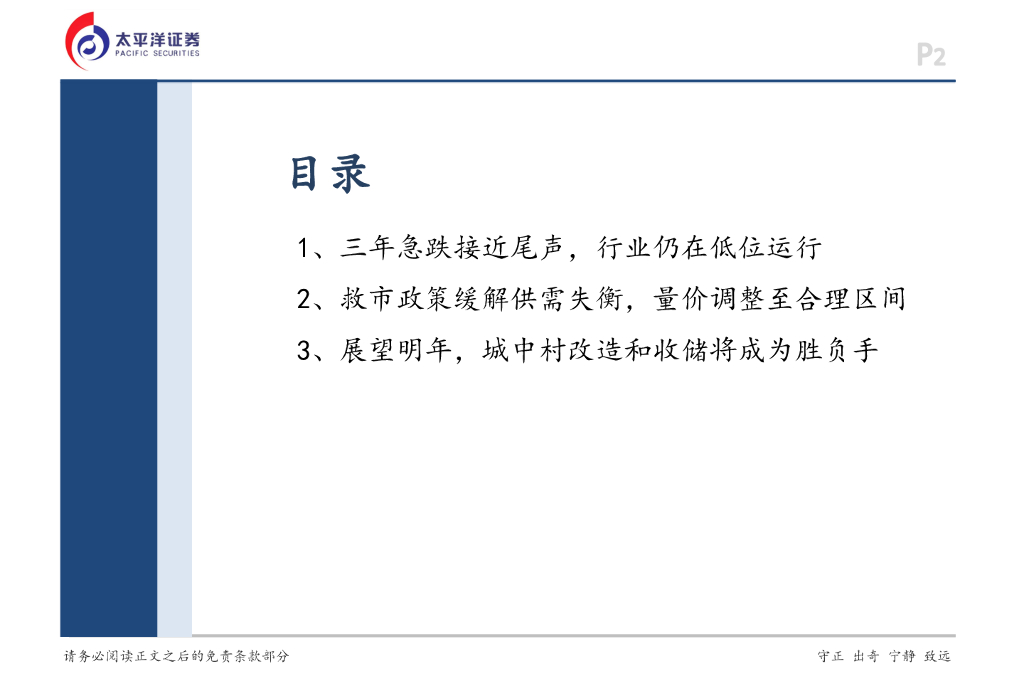 太平洋证券
PACIFIC SECURITIES

P2

目录

1、三年急跌接近尾声，行业仍在低位运行

2、救市政策缓解供需失衡，量价调整至合理区间

3、展望明年，城中村改造和收储将成为胜负手

请务必阅读正文之后的免责条款部分

守正 出奇 宁静 致远